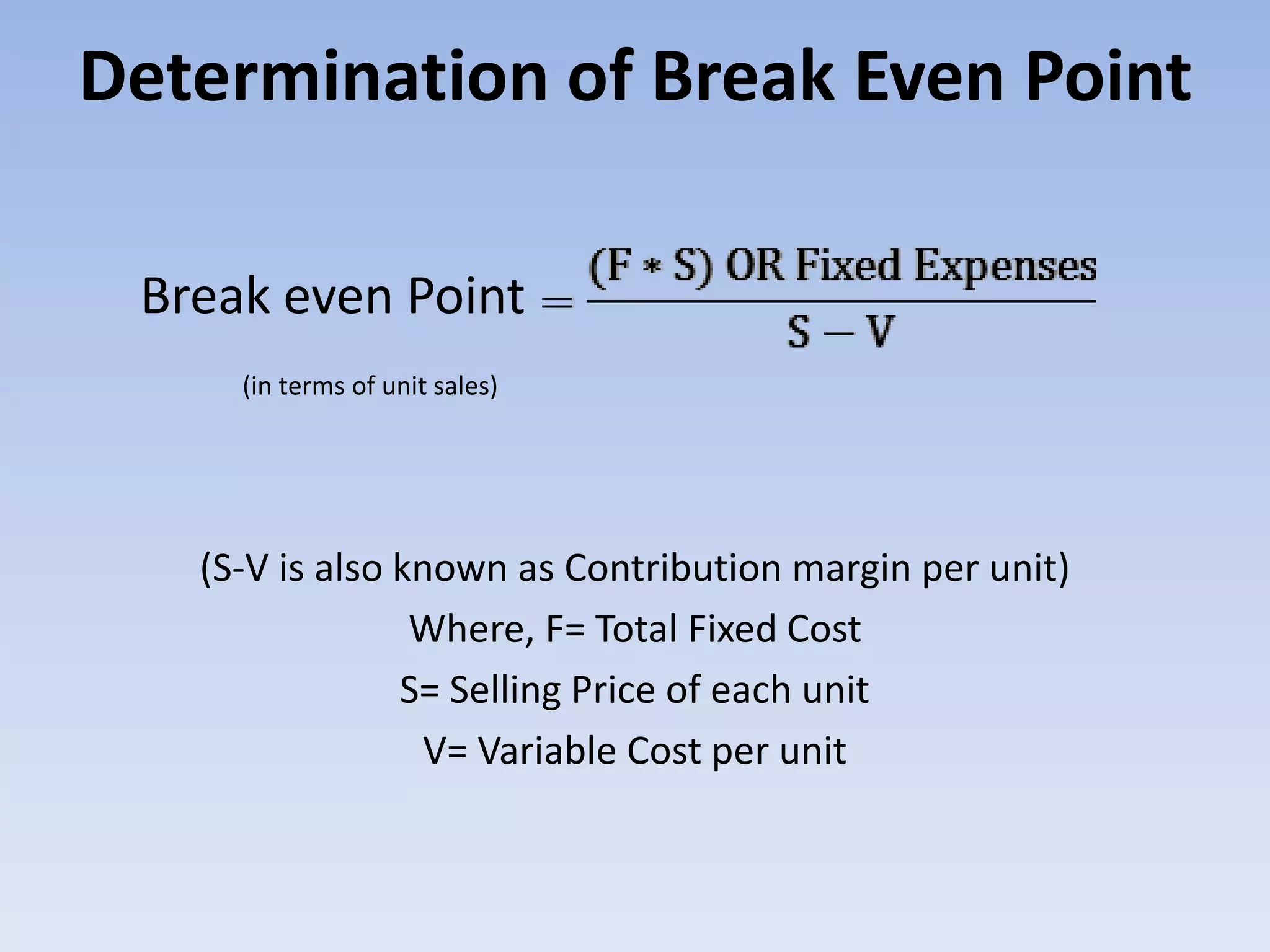 Determination of Break Even Point

Break even Point $= \frac{(F * S) \text{ OR Fixed Expenses}}{S - V}$

(in terms of unit sales)

(S-V is also known as Contribution margin per unit)

Where, F= Total Fixed Cost

S= Selling Price of each unit

V= Variable Cost per unit